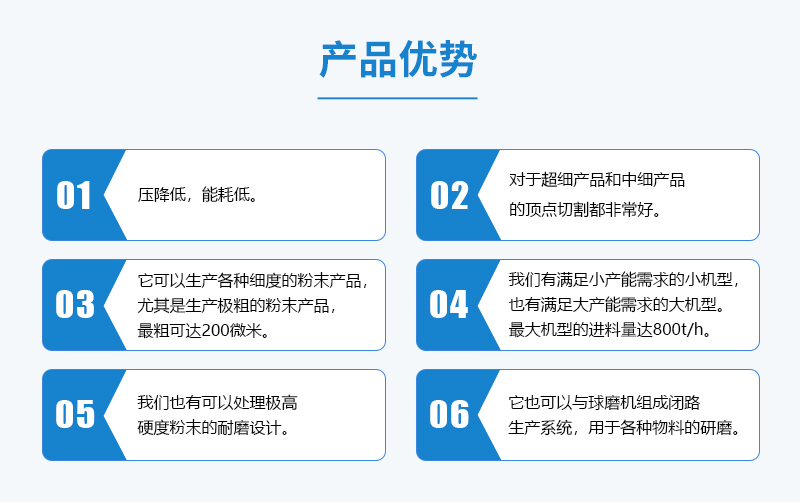 产品优势

01
压降低，能耗低。

02
对于超细产品和中细产品的顶点切割都非常好。

03
它可以生产各种细度的粉末产品，尤其是生产极粗的粉末产品，最粗可达200微米。

04
我们有满足小产能需求的小机型，也有满足大产能需求的大机型。最大机型的进料量达800t/h。

05
我们也有可以处理极高硬度粉末的耐磨设计。

06
它也可以与球磨机组成闭路生产系统，用于各种物料的研磨。